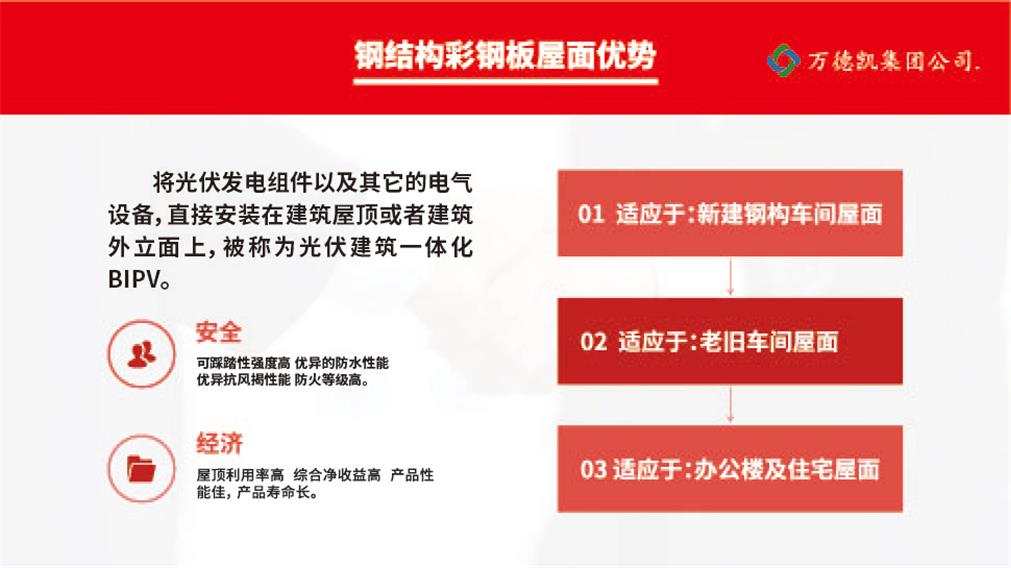 钢结构彩钢板屋面优势

万德凯集团公司.

将光伏发电组件以及其它的电气设备,直接安装在建筑屋顶或者建筑外立面上,被称为光伏建筑一体化BIPV。

安全

可踩踏性强度高 优异的防水性能 优异抗风揭性能 防火等级高。

经济

屋顶利用率高 综合净收益高 产品性能佳,产品寿命长。

01 适应于:新建钢构车间屋面

02 适应于:老旧车间屋面

03 适应于:办公楼及住宅屋面